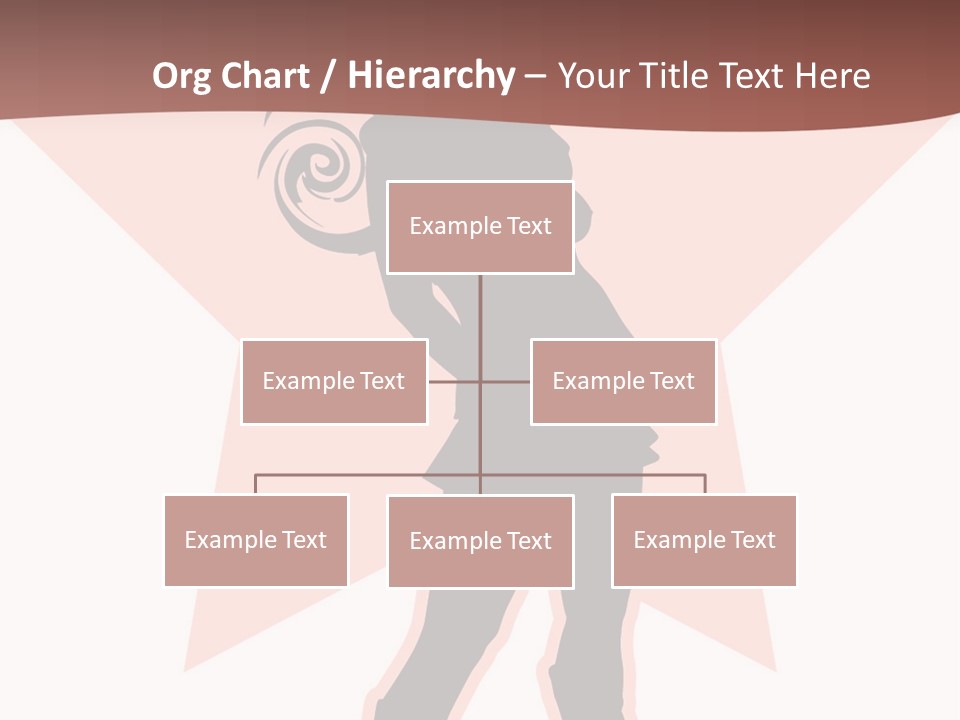 Org Chart / Hierarchy – Your Title Text Here

Example Text

Example Text

Example Text

Example Text

Example Text

Example Text